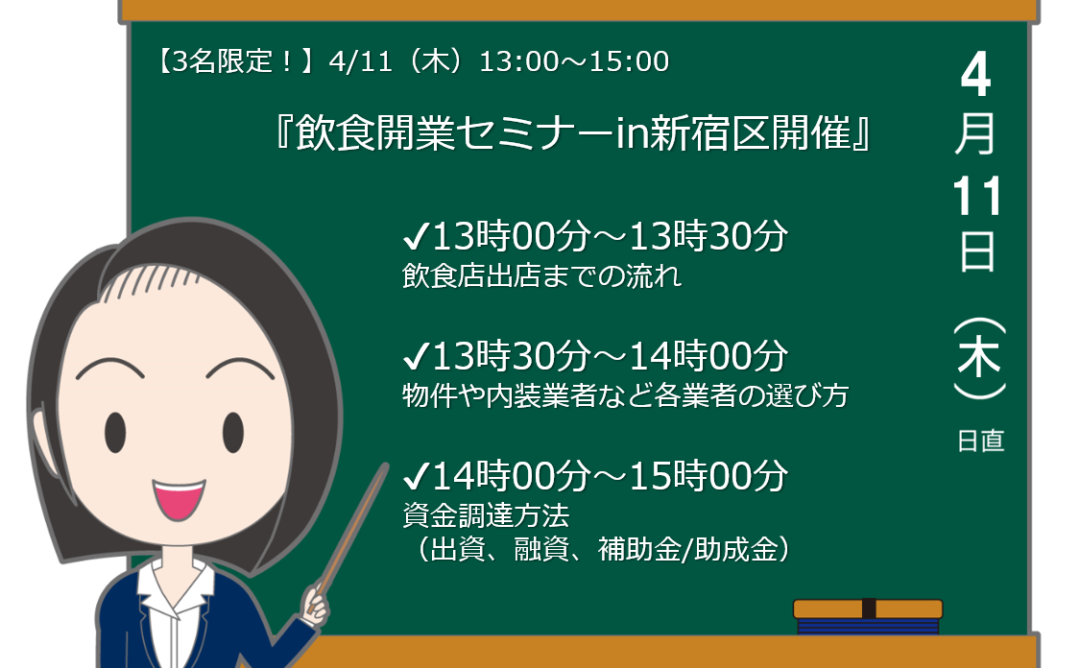 【3名限定！】4/11（木）13:00～15:00

『飲食開業セミナーin新宿区開催』

✓13時00分～13時30分
飲食店出店までの流れ

✓13時30分～14時00分
物件や内装業者など各業者の選び方

✓14時00分～15時00分
資金調達方法
（出資、融資、補助金/助成金）

4月11日（木）

日直